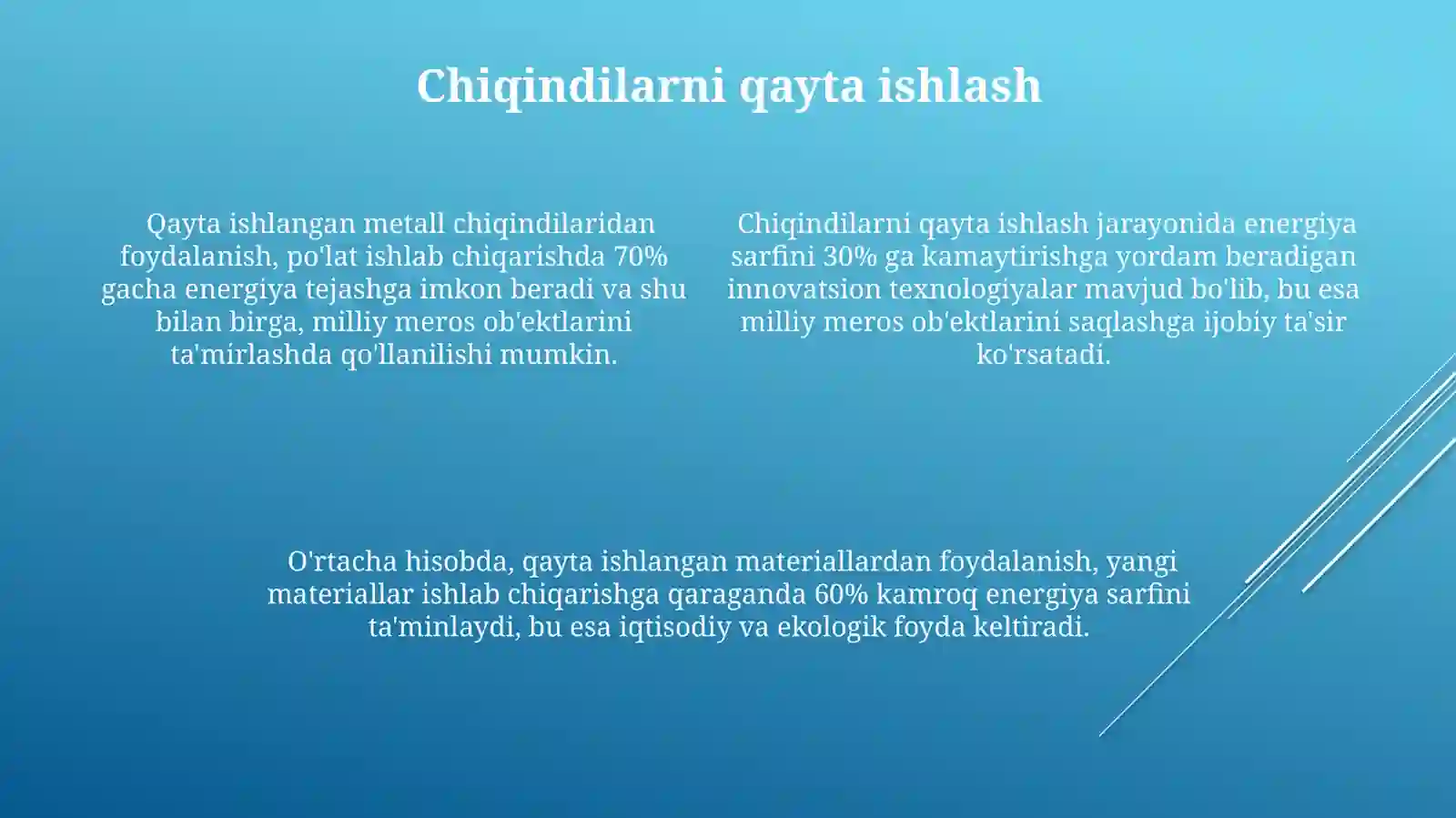 Chiqindilarni qayta ishlash

Qayta ishlangan metall chiqindilaridan foydalanish, po'lat ishlab chiqarishda 70% gacha energiya tejashga imkon beradi va shu bilan birga, milliy meros ob'ektlarini ta'mirlashda qo'llanilishi mumkin.

Chiqindilarni qayta ishlash jarayonida energiya sarfini 30% ga kamaytirishga yordam beradigan innovatsion texnologiyalar mavjud bo'lib, bu esa milliy meros ob'ektlarini saqlashga ijobiy ta'sir ko'rsatadi.

O'rtacha hisobda, qayta ishlangan materiallardan foydalanish, yangi materiallar ishlab chiqarishga qaraganda 60% kamroq energiya sarfini ta'minlaydi, bu esa iqtisodiy va ekologik foyda keltiradi.